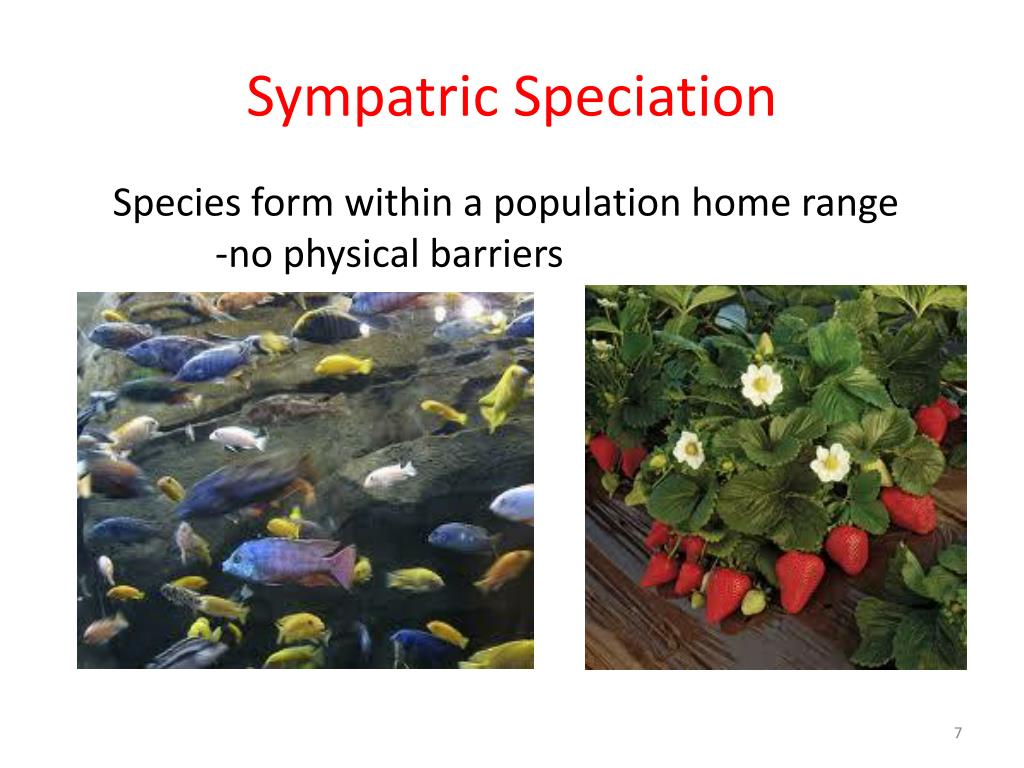 Sympatric Speciation

Species form within a population home range
-no physical barriers

7